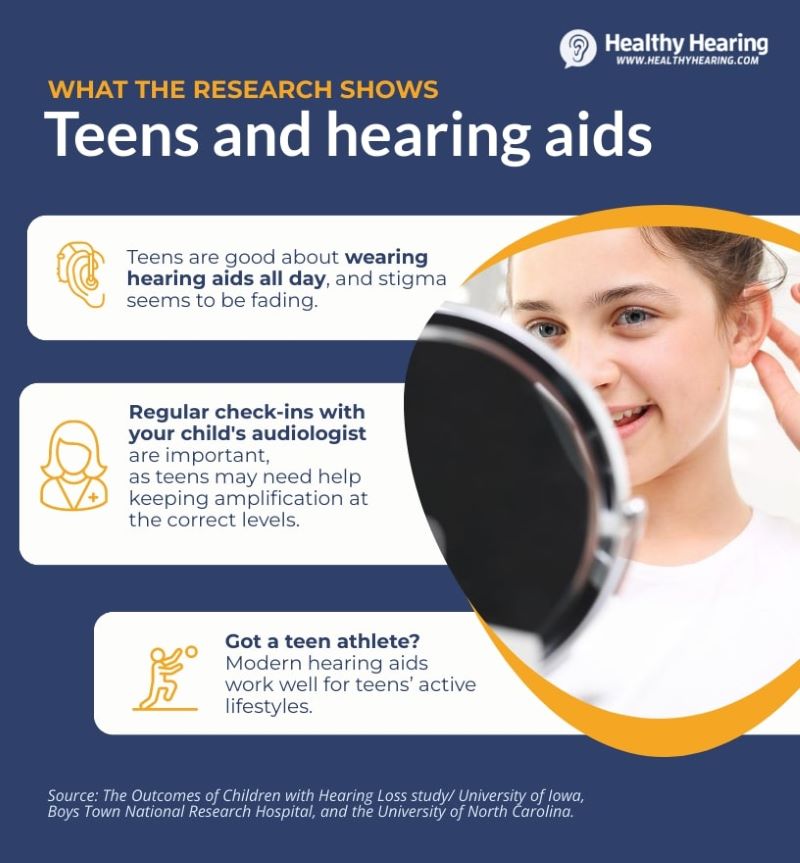 Healthy Hearing
WWW.HEALTHYHEARING.COM

WHAT THE RESEARCH SHOWS
Teens and hearing aids

Teens are good about wearing hearing aids all day, and stigma seems to be fading.

Regular check-ins with your child's audiologist are important, as teens may need help keeping amplification at the correct levels.

Got a teen athlete? Modern hearing aids work well for teens' active lifestyles.

Source: The Outcomes of Children with Hearing Loss study/ University of Iowa, Boys Town National Research Hospital, and the University of North Carolina.